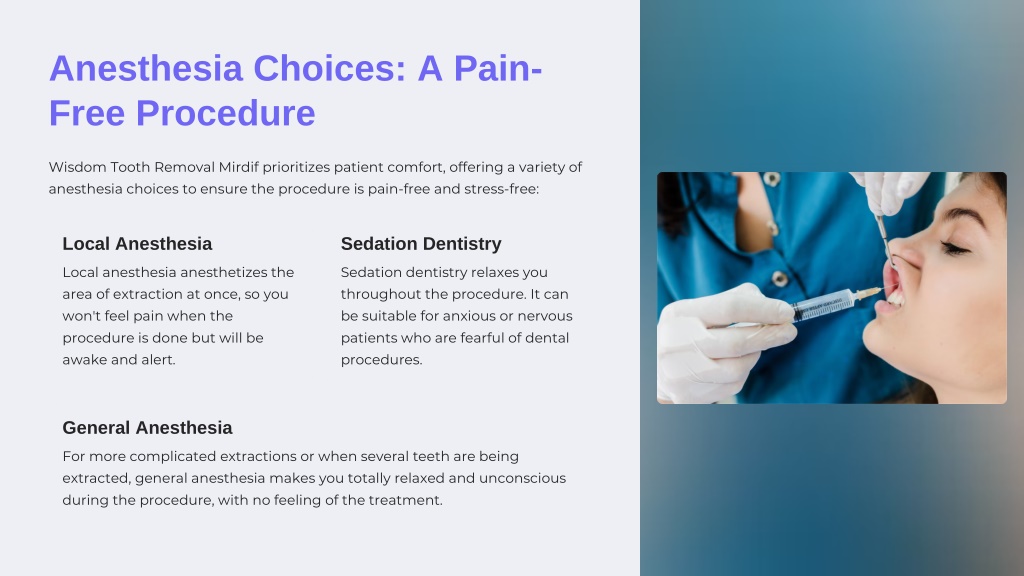 Anesthesia Choices: A Pain-Free Procedure

Wisdom Tooth Removal Mirdif prioritizes patient comfort, offering a variety of anesthesia choices to ensure the procedure is pain-free and stress-free:

Local Anesthesia

Local anesthesia anesthetizes the area of extraction at once, so you won't feel pain when the procedure is done but will be awake and alert.

Sedation Dentistry

Sedation dentistry relaxes you throughout the procedure. It can be suitable for anxious or nervous patients who are fearful of dental procedures.

General Anesthesia

For more complicated extractions or when several teeth are being extracted, general anesthesia makes you totally relaxed and unconscious during the procedure, with no feeling of the treatment.